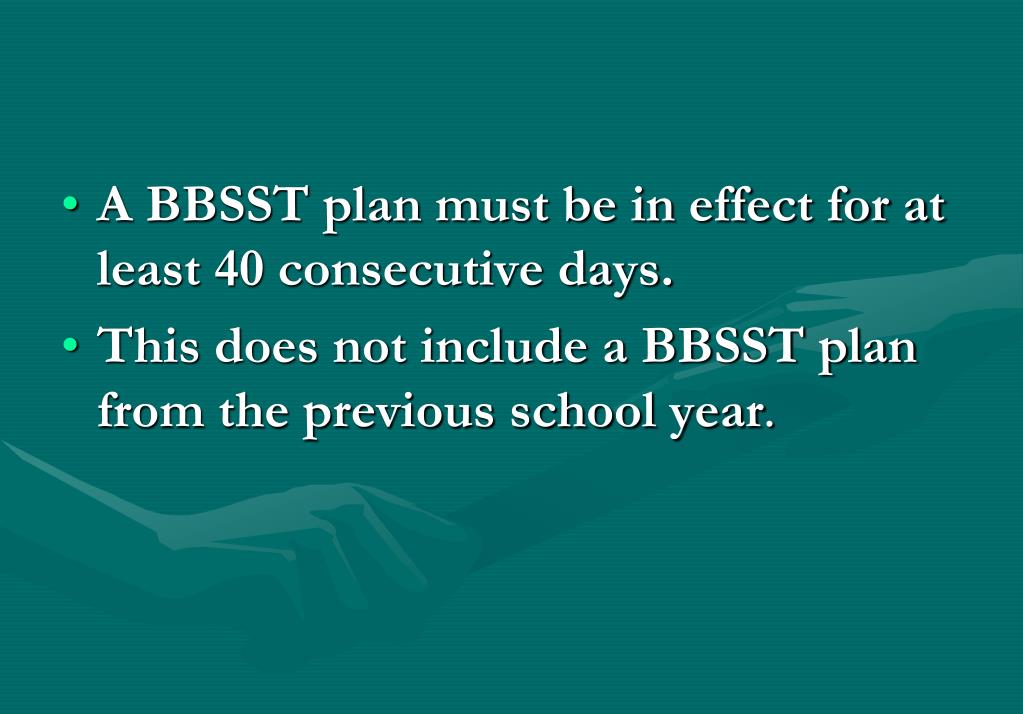 • A BBSST plan must be in effect for at least 40 consecutive days.

• This does not include a BBSST plan from the previous school year.